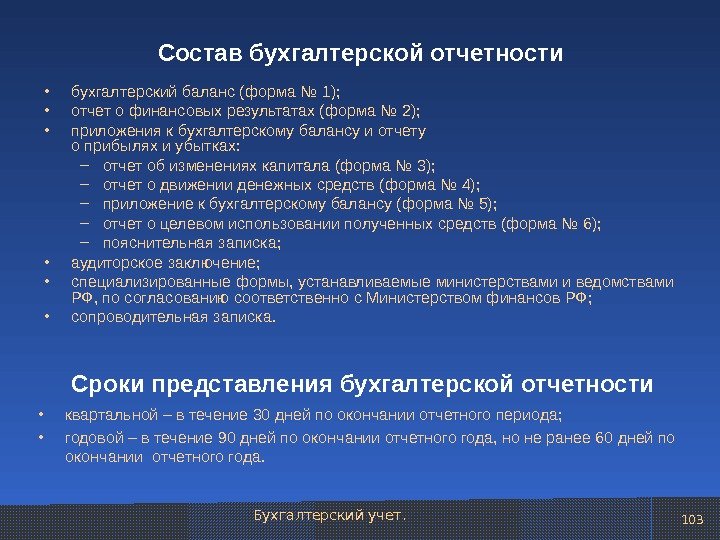 Состав бухгалтерской отчетности

• бухгалтерский баланс (форма № 1);
• отчет о финансовых результатах (форма № 2);
• приложения к бухгалтерскому балансу и отчету о прибылях и убытках:
– отчет об изменениях капитала (форма № 3);
– отчет о движении денежных средств (форма № 4);
– приложение к бухгалтерскому балансу (форма № 5);
– отчет о целевом использовании полученных средств (форма № 6);
– пояснительная записка;
• аудиторское заключение;
• специализированные формы, устанавливаемые министерствами и ведомствами РФ, по согласованию соответственно с Министерством финансов РФ;
• сопроводительная записка.

Сроки представления бухгалтерской отчетности

• квартальной – в течение 30 дней по окончании отчетного периода;
• годовой – в течение 90 дней по окончании отчетного года, но не ранее 60 дней по окончании отчетного года.

Бухгалтерский учет.

103